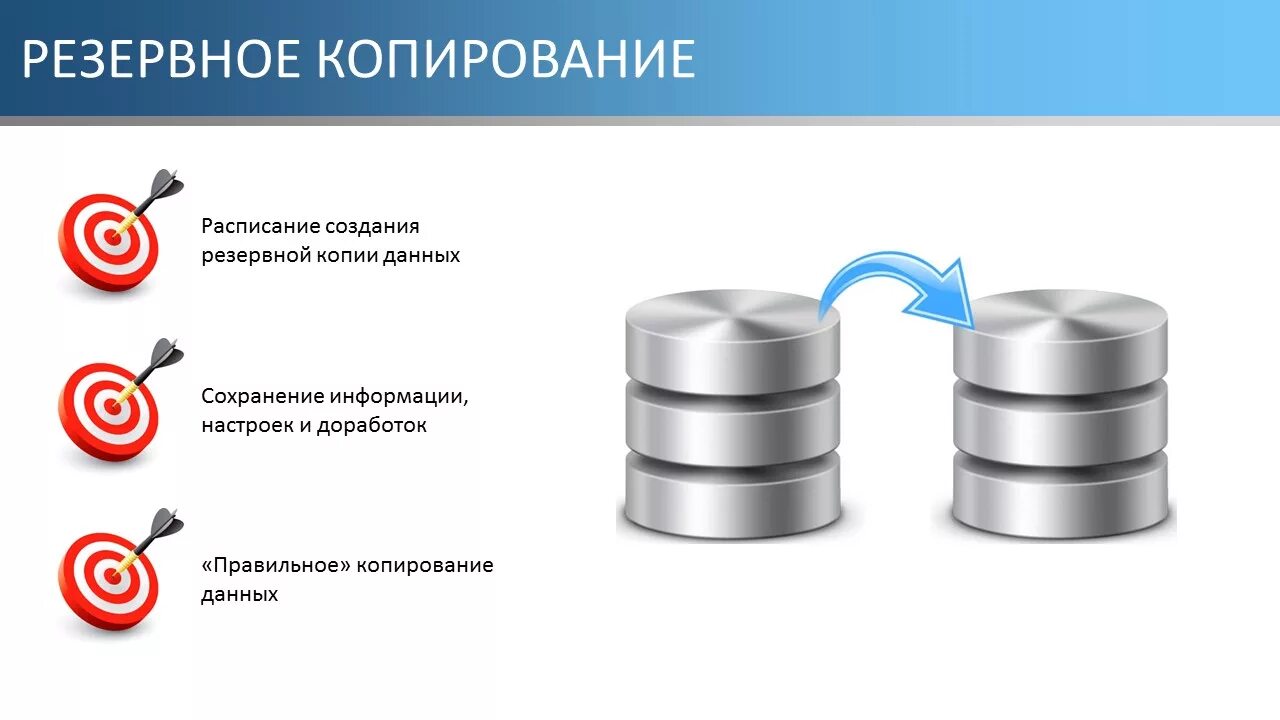 РЕЗЕРВНОЕ КОПИРОВАНИЕ

Расписание создания резервной копии данных

Сохранение информации, настроек и доработок

«Правильное» копирование данных